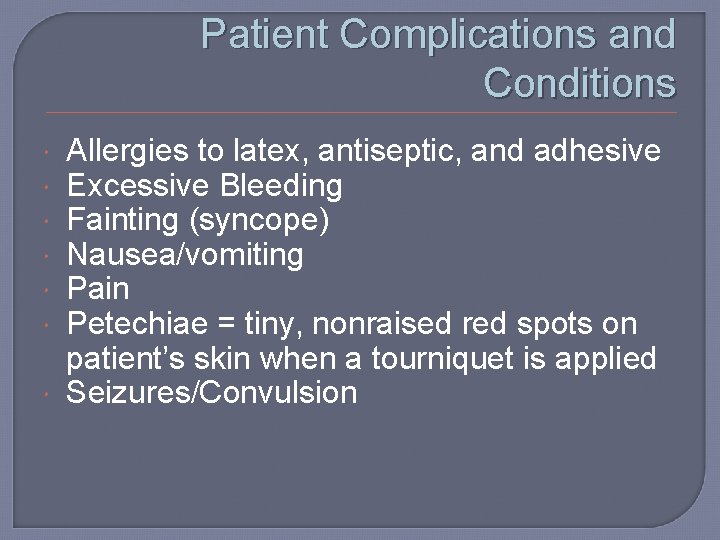 Patient Complications and Conditions

• Allergies to latex, antiseptic, and adhesive
• Excessive Bleeding
• Fainting (syncope)
• Nausea/vomiting
• Pain
• Petechiae = tiny, nonraised red spots on patient's skin when a tourniquet is applied
• Seizures/Convulsion